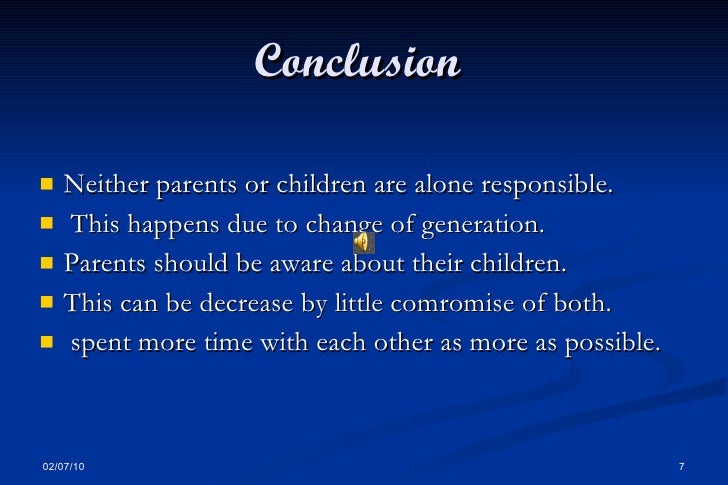 Conclusion

- Neither parents or children are alone responsible.
- This happens due to change of generation.
- Parents should be aware about their children.
- This can be decrease by little comromise of both.
- spent more time with each other as more as possible.

02/07/10

7